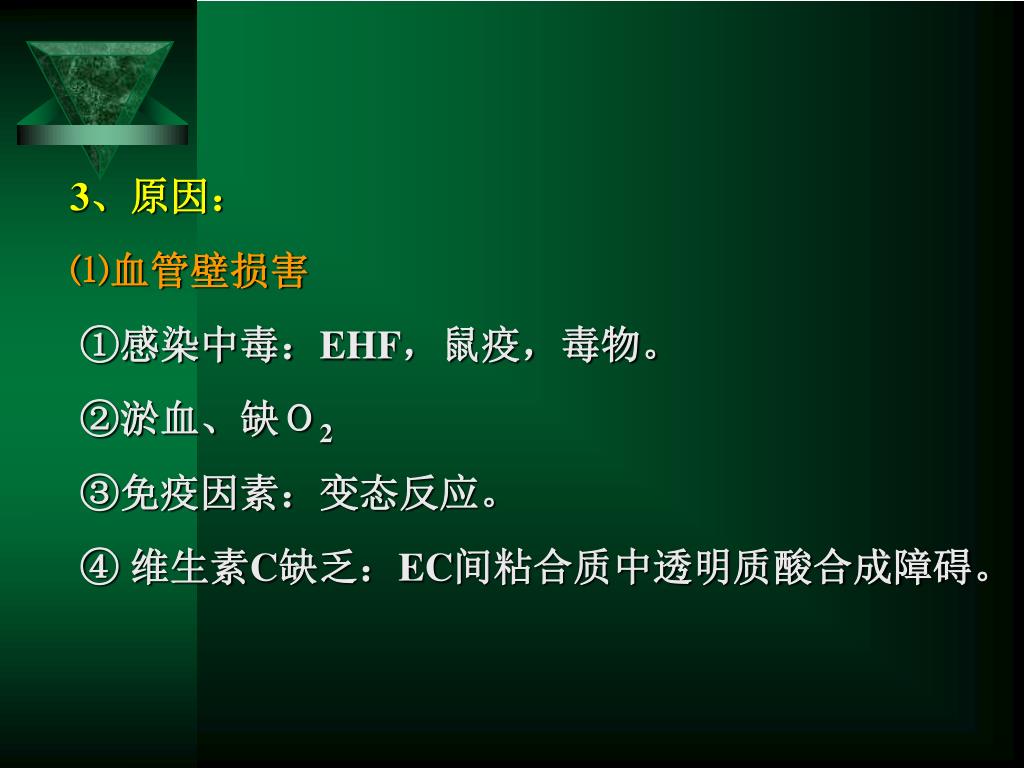 3、原因：

⑴血管壁损害

①感染中毒：EHF，鼠疫，毒物。

②淤血、缺$O_2$

③免疫因素：变态反应。

④ 维生素C缺乏：EC间粘合质中透明质酸合成障碍。